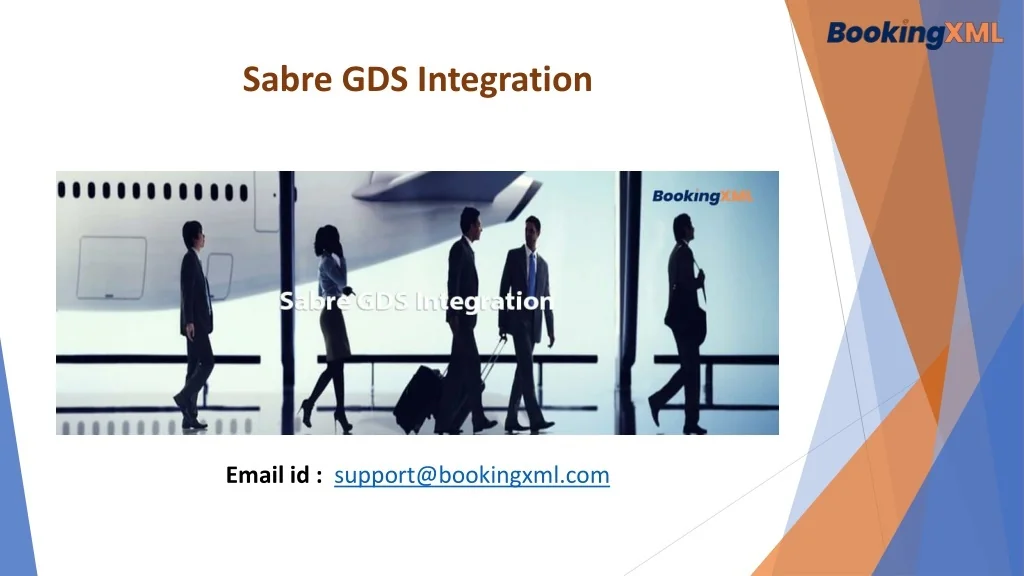 BookingXML

Sabre GDS Integration

BookingXML

Sabre GDS Integration

Email id : support@bookingxml.com